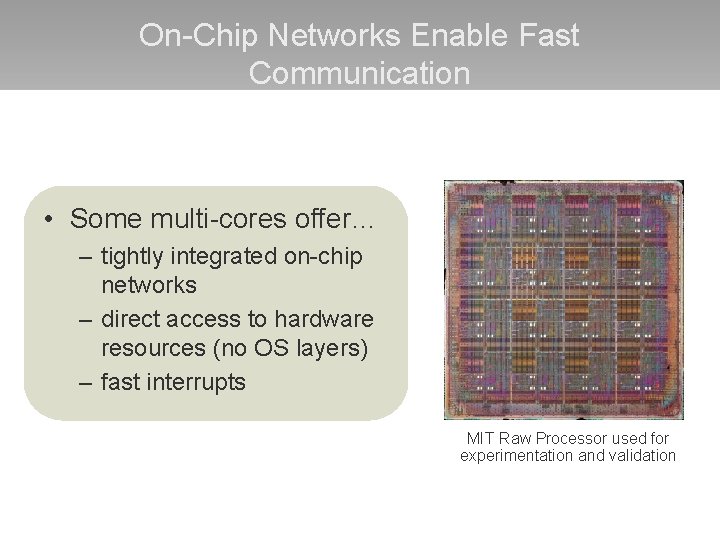 On-Chip Networks Enable Fast Communication

• Some multi-cores offer…
– tightly integrated on-chip networks
– direct access to hardware resources (no OS layers)
– fast interrupts

MIT Raw Processor used for experimentation and validation